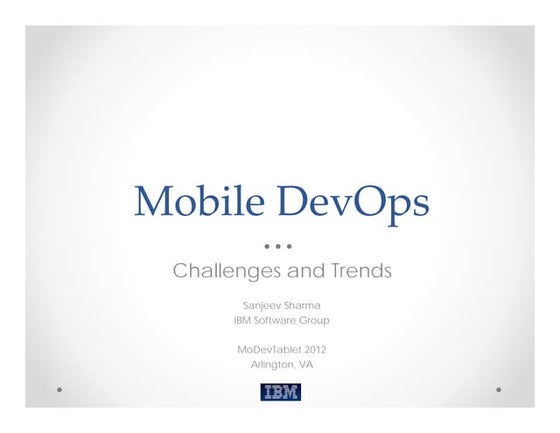 Mobile DevOps

Challenges and Trends

Sanjeev Sharma
IBM Software Group

MoDevTablet 2012
Arlington, VA

IBM